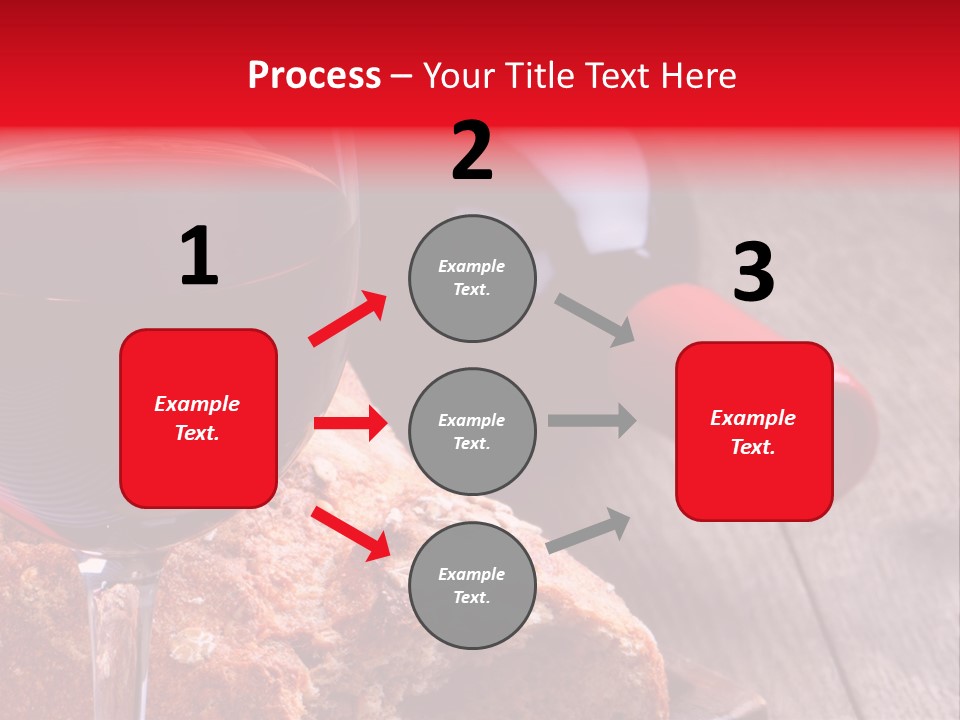 Process – Your Title Text Here

1

Example Text.

2

Example Text.

Example Text.

Example Text.

3

Example Text.